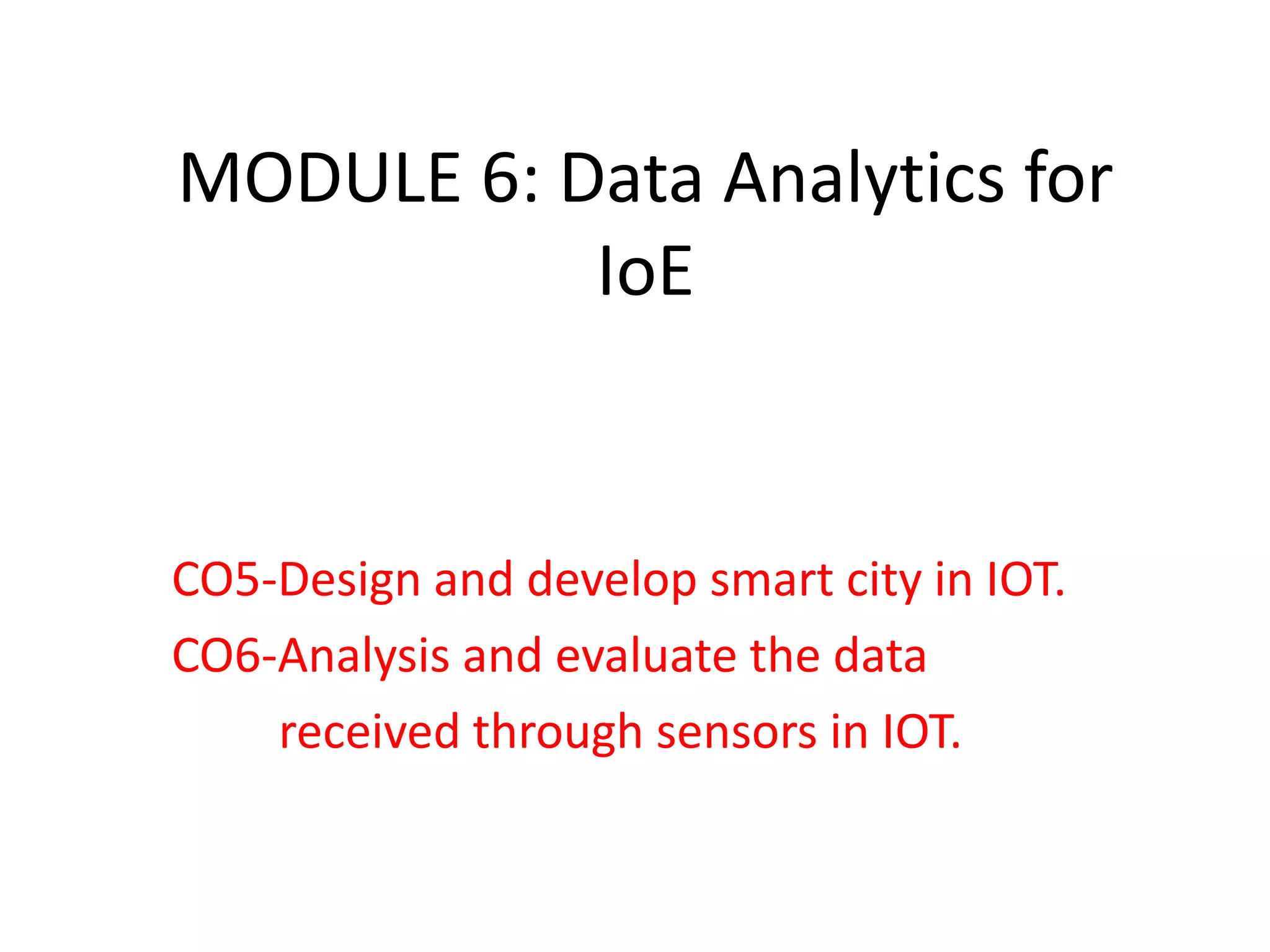 MODULE 6: Data Analytics for IoE

CO5-Design and develop smart city in IOT.
CO6-Analysis and evaluate the data received through sensors in IOT.